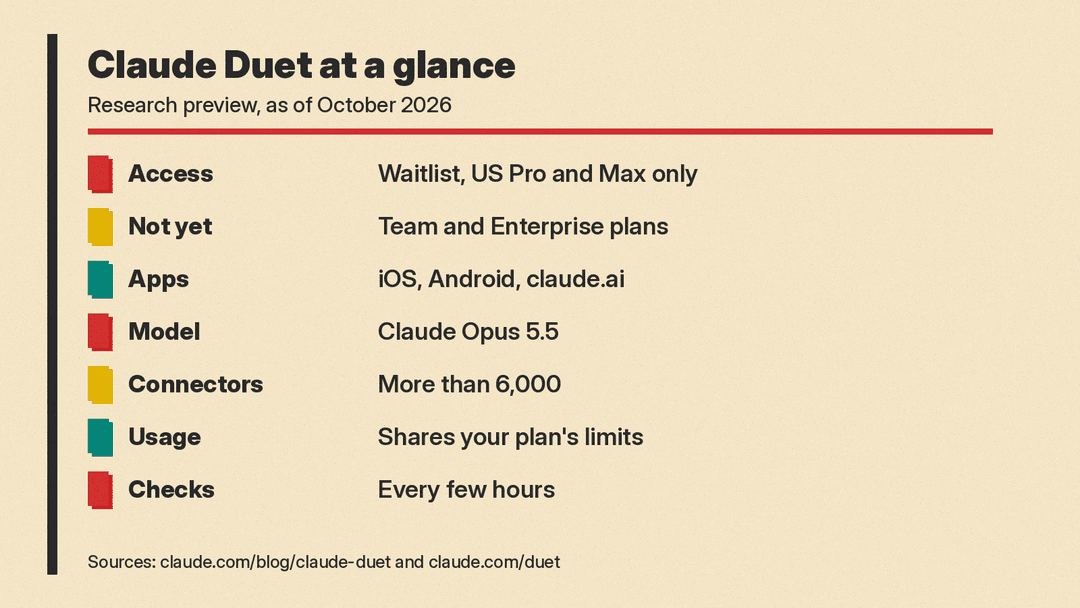 Claude Duet at a glance

Research preview, as of October 2026

Access Waitlist, US Pro and Max only

Not yet Team and Enterprise plans

Apps iOS, Android, claude.ai

Model Claude Opus 5.5

Connectors More than 6,000

Usage Shares your plan's limits

Checks Every few hours

Sources: claude.com/blog/claude-duet and claude.com/duet